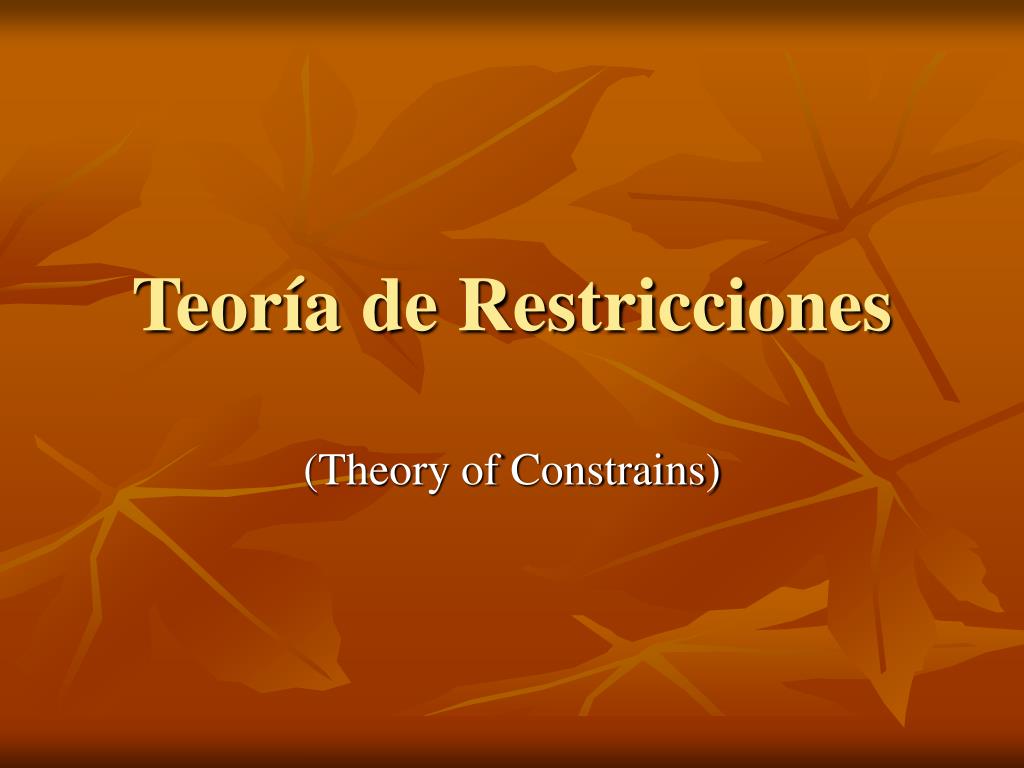 Teoría de Restricciones

(Theory of Constrains)